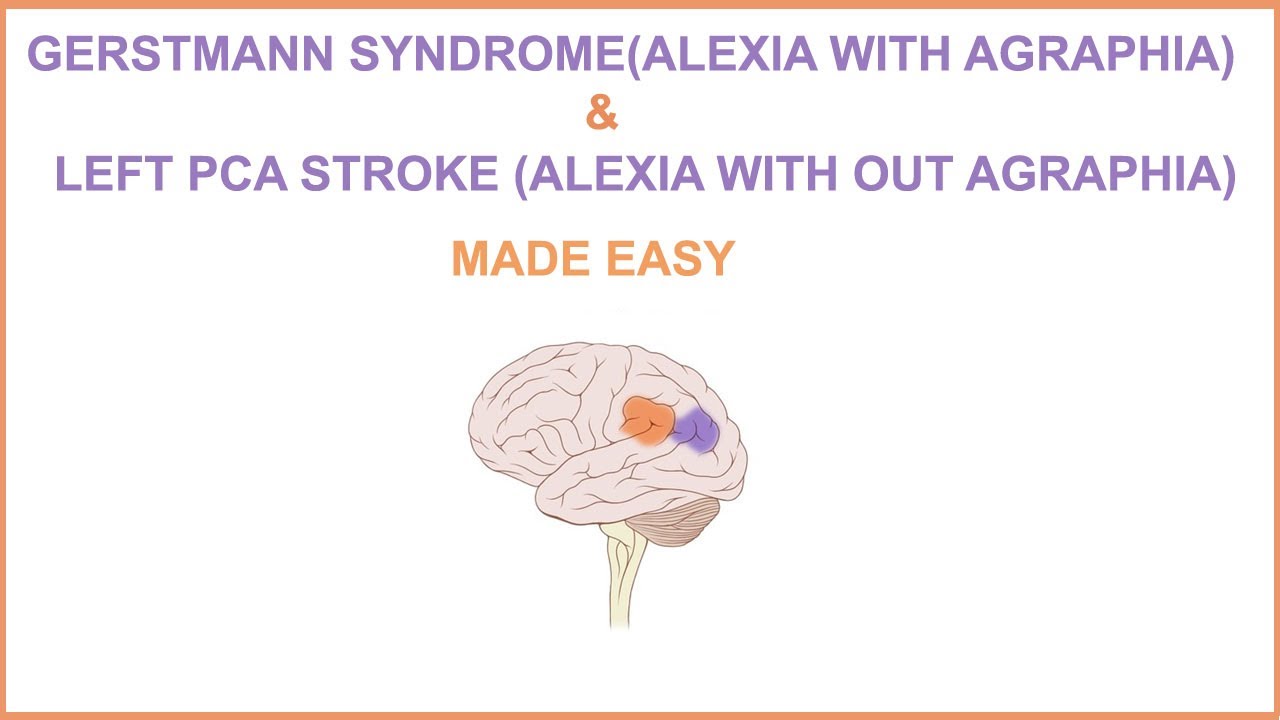 GERSTMANN SYNDROME(ALEXIA WITH AGRAPHIA)
&
LEFT PCA STROKE (ALEXIA WITH OUT AGRAPHIA)

MADE EASY